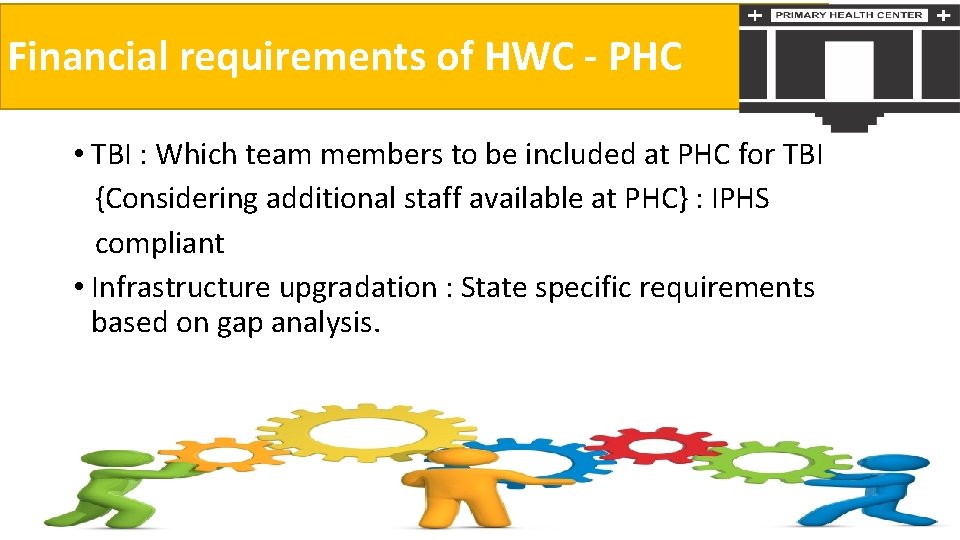 Financial requirements of HWC - PHC

PRIMARY HEALTH CENTER

• TBI : Which team members to be included at PHC for TBI {Considering additional staff available at PHC} : IPHS compliant

• Infrastructure upgradation : State specific requirements based on gap analysis.